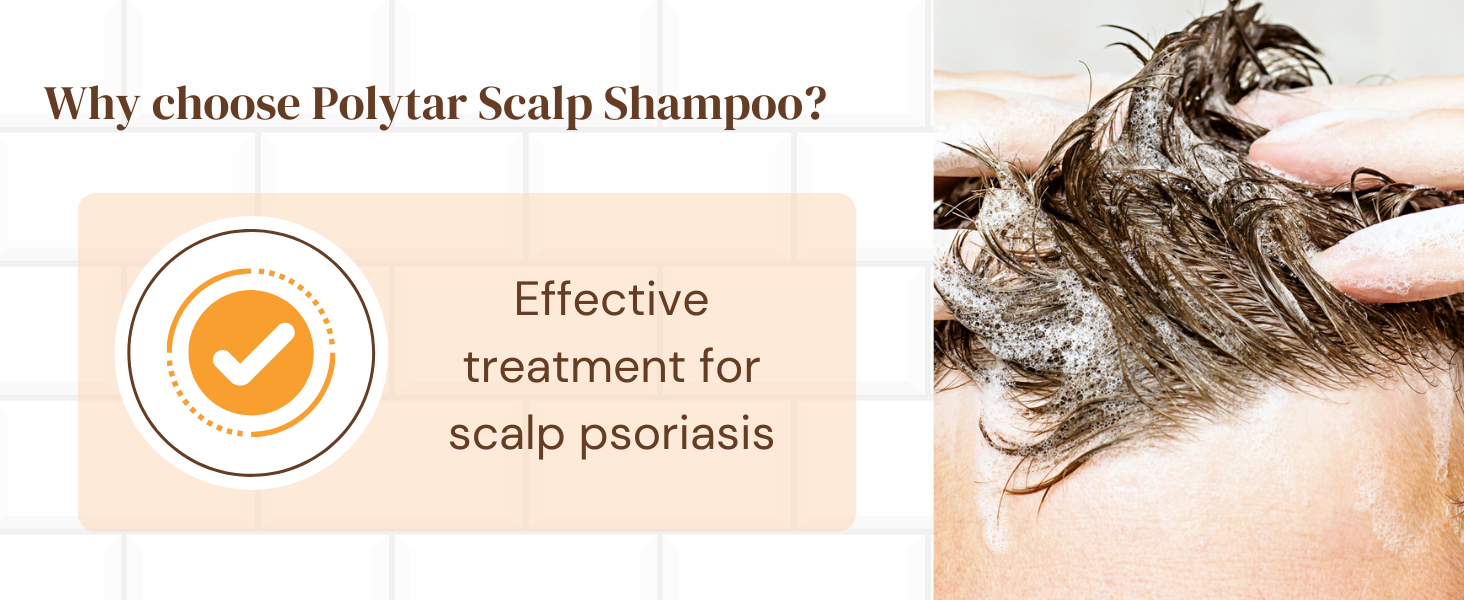 Why choose Polytar Scalp Shampoo?

Effective treatment for scalp psoriasis